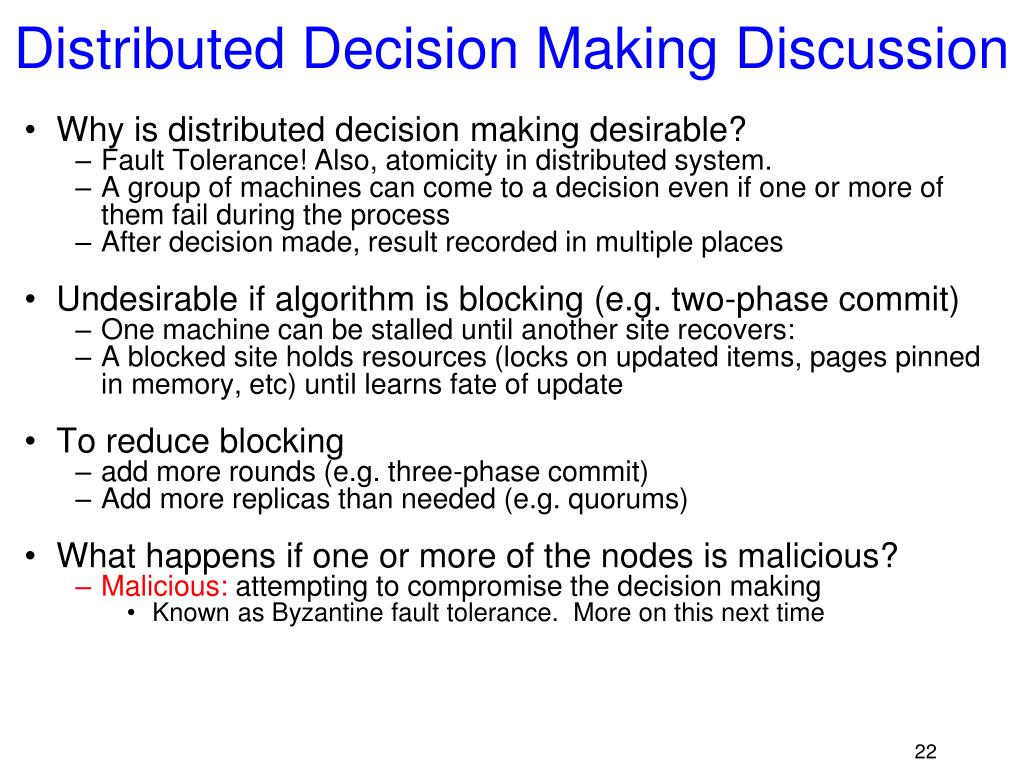 Distributed Decision Making Discussion

• Why is distributed decision making desirable?
– Fault Tolerance! Also, atomicity in distributed system.
– A group of machines can come to a decision even if one or more of them fail during the process
– After decision made, result recorded in multiple places

• Undesirable if algorithm is blocking (e.g. two-phase commit)
– One machine can be stalled until another site recovers:
– A blocked site holds resources (locks on updated items, pages pinned in memory, etc) until learns fate of update

• To reduce blocking
– add more rounds (e.g. three-phase commit)
– Add more replicas than needed (e.g. quorums)

• What happens if one or more of the nodes is malicious?
– Malicious: attempting to compromise the decision making
• Known as Byzantine fault tolerance. More on this next time

22